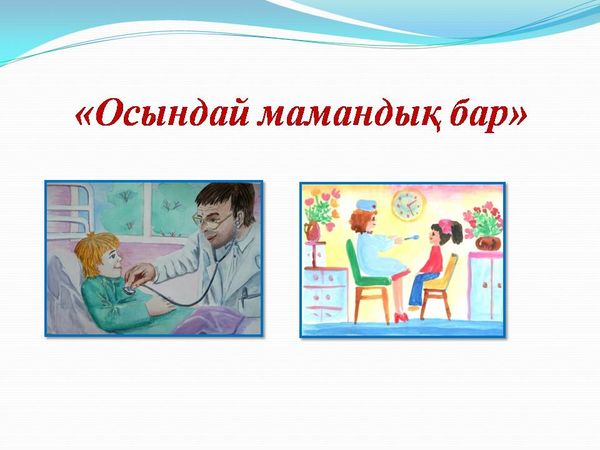 «Осындай мамандық бар»